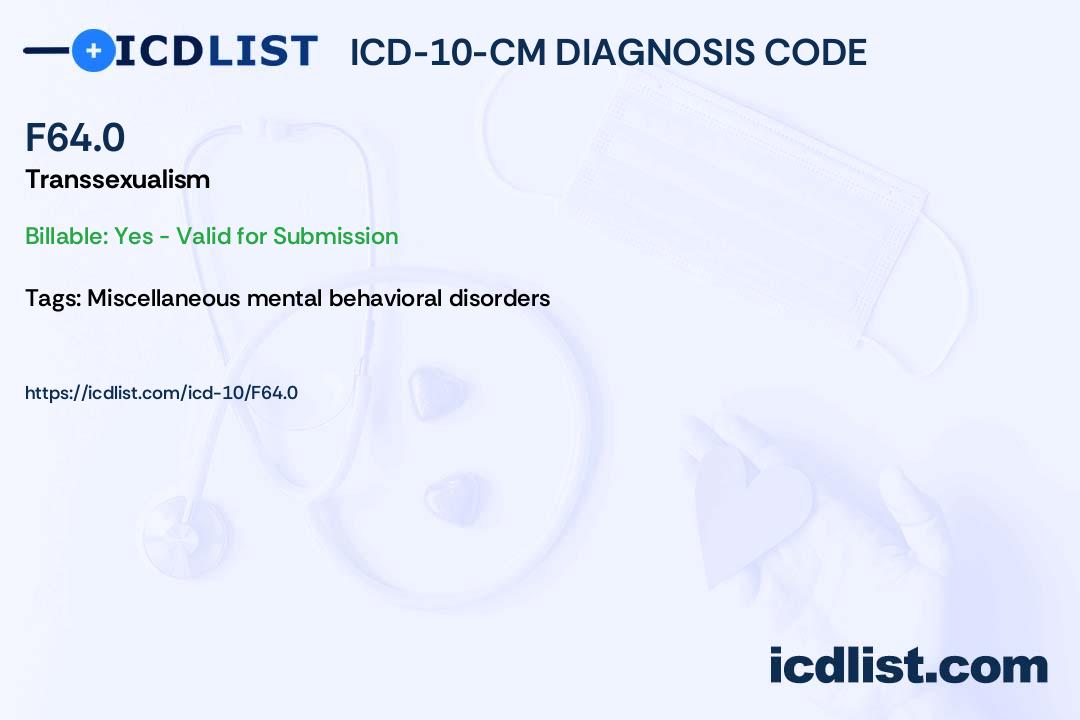 ICDLIST ICD-10-CM DIAGNOSIS CODE

F64.0

Transsexualism

Billable: Yes - Valid for Submission

Tags: Miscellaneous mental behavioral disorders

https://icdlist.com/icd-10/F64.0

icdlist.com